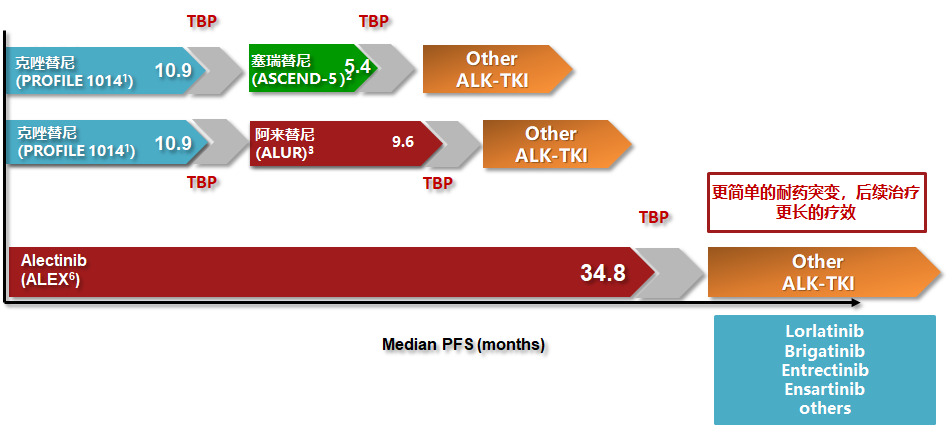 TBP

TBP

克唑替尼 (PROFILE 1014$^1$) 10.9

塞瑞替尼 (ASCEND-5)$^2$ 5.4

Other ALK-TKI

克唑替尼 (PROFILE 1014$^1$) 10.9

阿来替尼 (ALUR)$^3$ 9.6

Other ALK-TKI

TBP

TBP

更简单的耐药突变，后续治疗更长的疗效

TBP

Alectinib (ALEX$^6$) 34.8

Other ALK-TKI

Median PFS (months)

Lorlatinib
Brigatinib
Entrectinib
Ensartinib
others